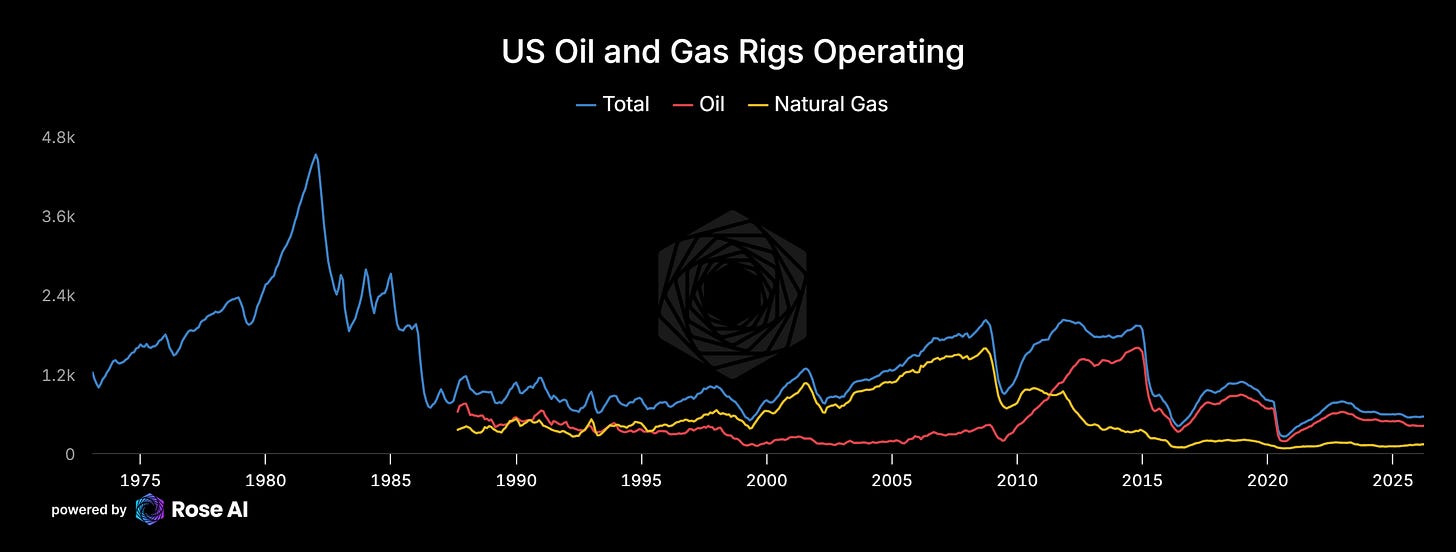 US Oil and Gas Rigs Operating

Total Oil Natural Gas

4.8k
3.6k
2.4k
1.2k
0

1975 1980 1985 1990 1995 2000 2005 2010 2015 2020 2025

powered by Rose AI